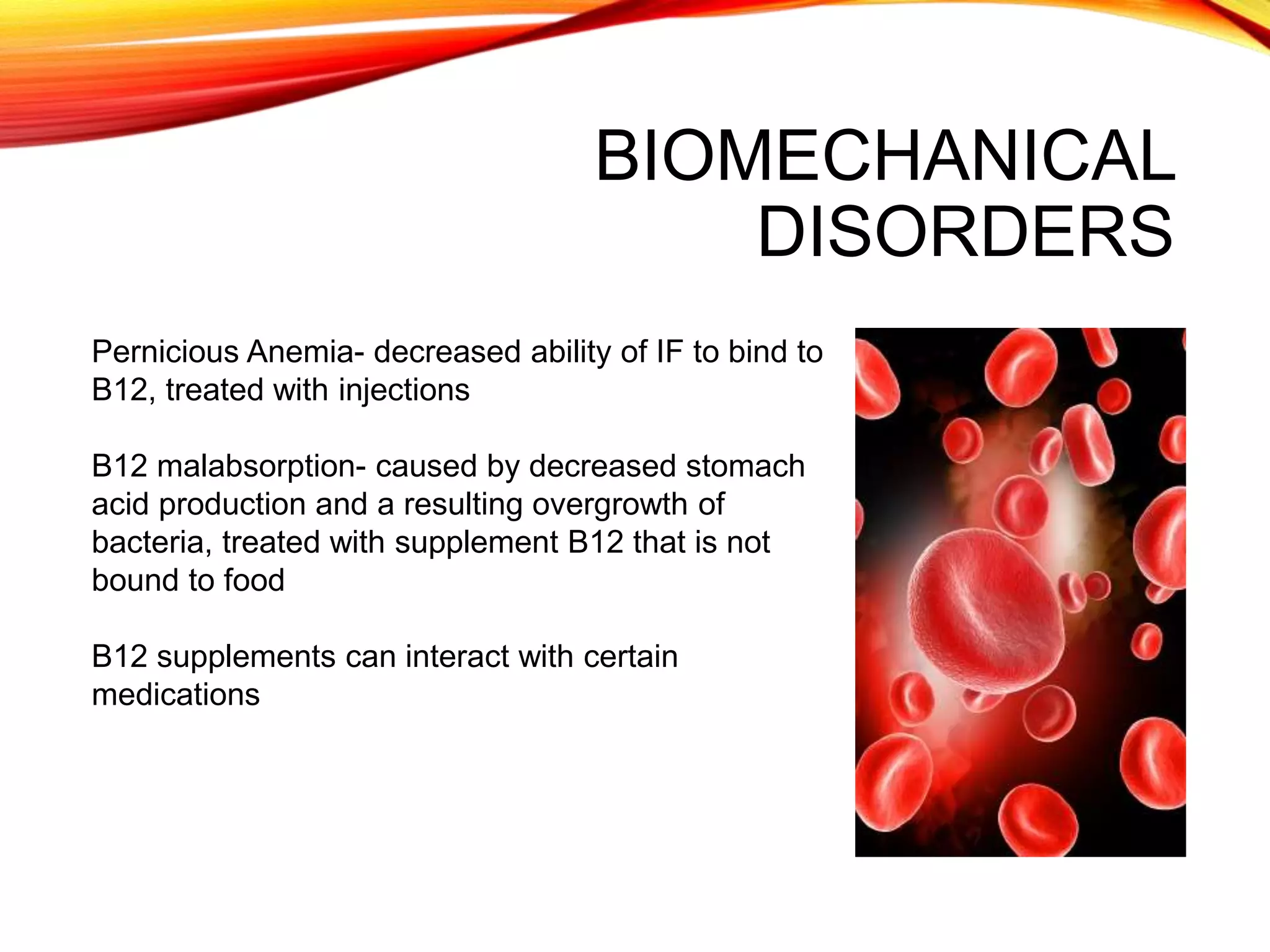 BIOMECHANICAL DISORDERS

Pernicious Anemia- decreased ability of IF to bind to B12, treated with injections

B12 malabsorption- caused by decreased stomach acid production and a resulting overgrowth of bacteria, treated with supplement B12 that is not bound to food

B12 supplements can interact with certain medications